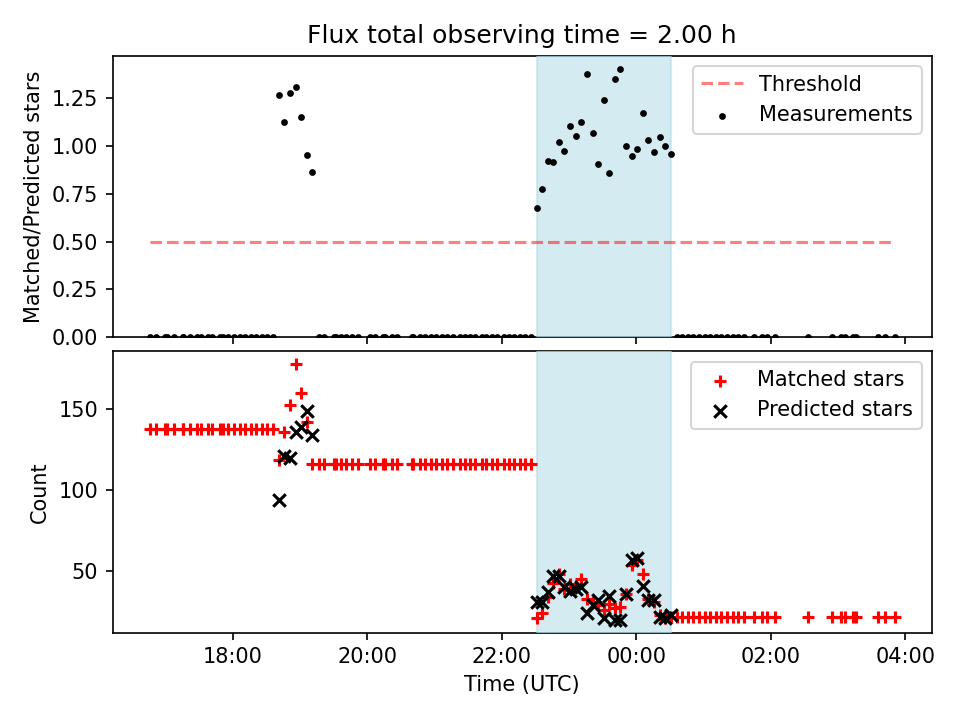 Flux total observing time = 2.00 h

Matched/Predicted stars

1.25
1.00
0.75
0.50
0.25
0.00

Threshold
Measurements

Count

150
100
50

Matched stars
Predicted stars

18:00
20:00
22:00
00:00
02:00
04:00

Time (UTC)